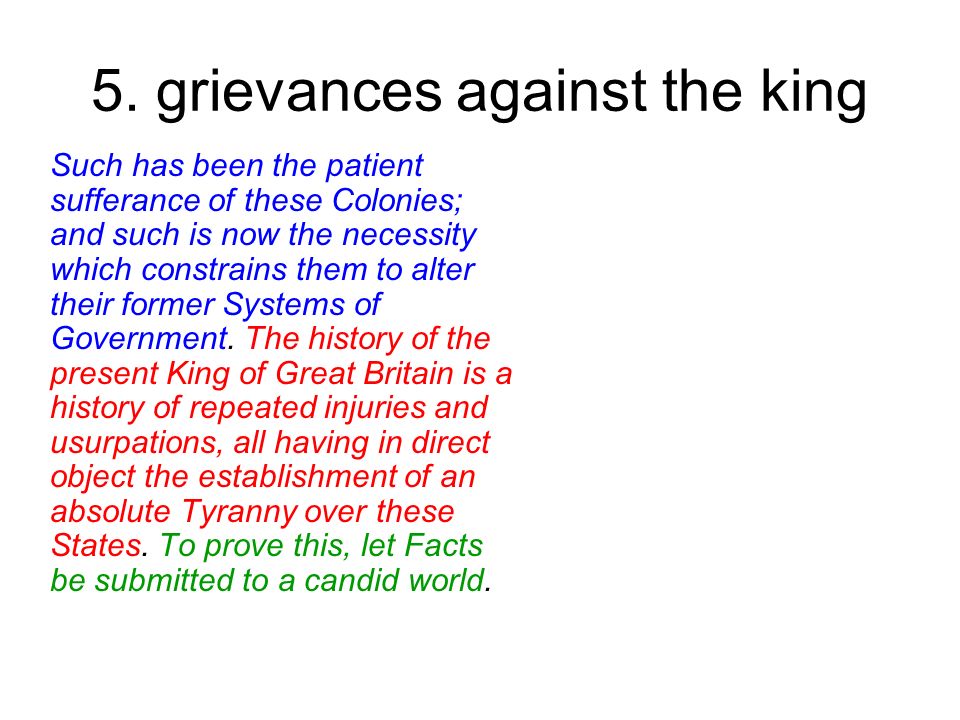 5. grievances against the king

Such has been the patient sufferance of these Colonies; and such is now the necessity which constrains them to alter their former Systems of Government. The history of the present King of Great Britain is a history of repeated injuries and usurpations, all having in direct object the establishment of an absolute Tyranny over these States. To prove this, let Facts be submitted to a candid world.